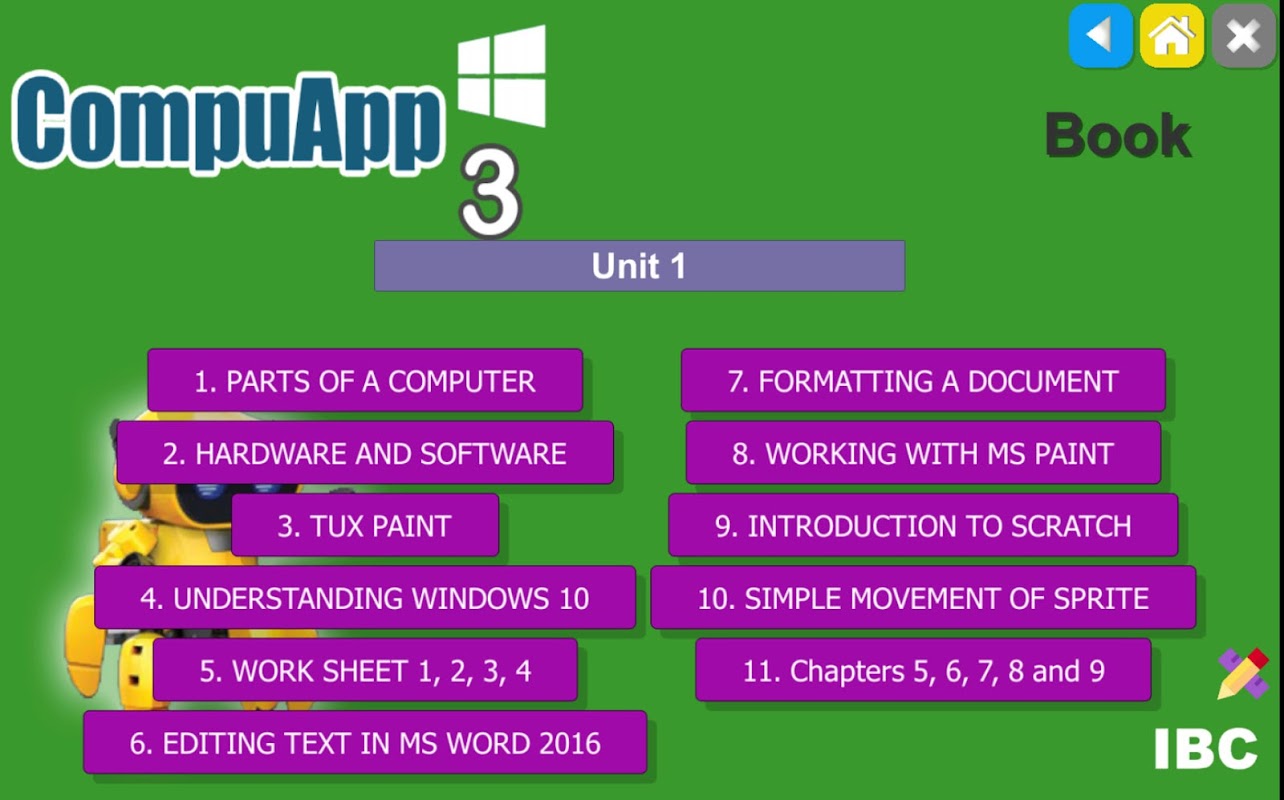 CompuApp 3

Book

Unit 1

1. PARTS OF A COMPUTER

2. HARDWARE AND SOFTWARE

3. TUX PAINT

4. UNDERSTANDING WINDOWS 10

5. WORK SHEET 1, 2, 3, 4

6. EDITING TEXT IN MS WORD 2016

7. FORMATTING A DOCUMENT

8. WORKING WITH MS PAINT

9. INTRODUCTION TO SCRATCH

10. SIMPLE MOVEMENT OF SPRITE

11. Chapters 5, 6, 7, 8 and 9

IBC